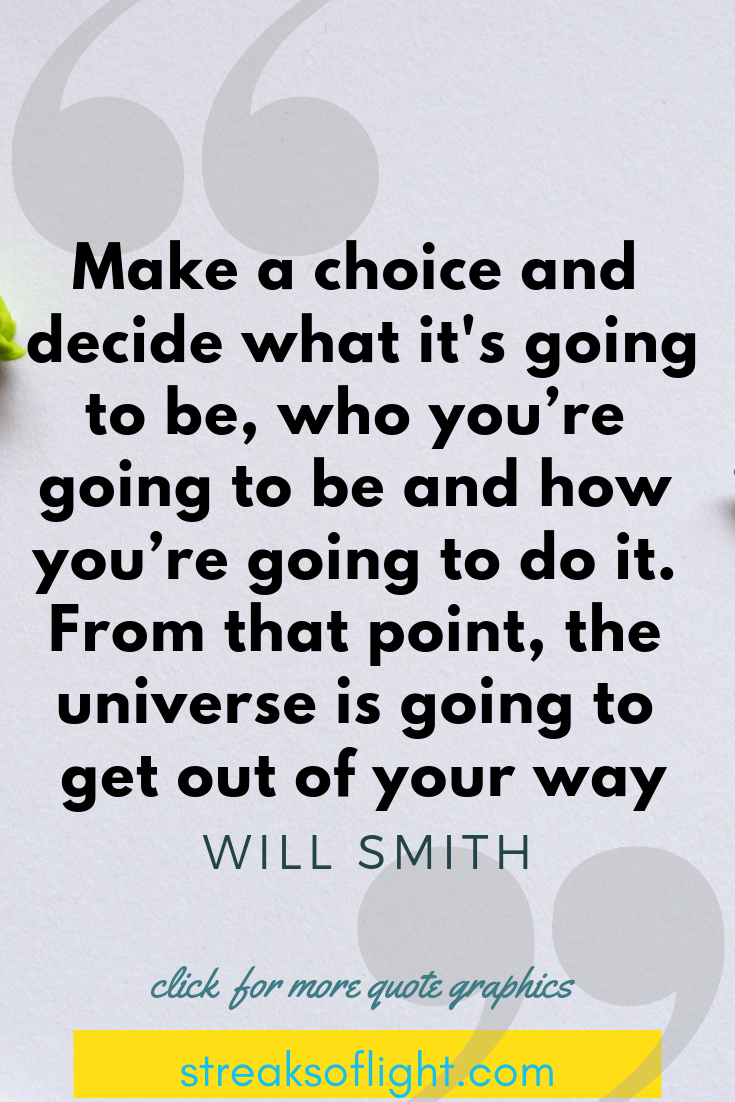 Make a choice and decide what it's going to be, who you’re going to be and how you’re going to do it. From that point, the universe is going to get out of your way

WILL SMITH

click for more quote graphics

streaksoflight.com